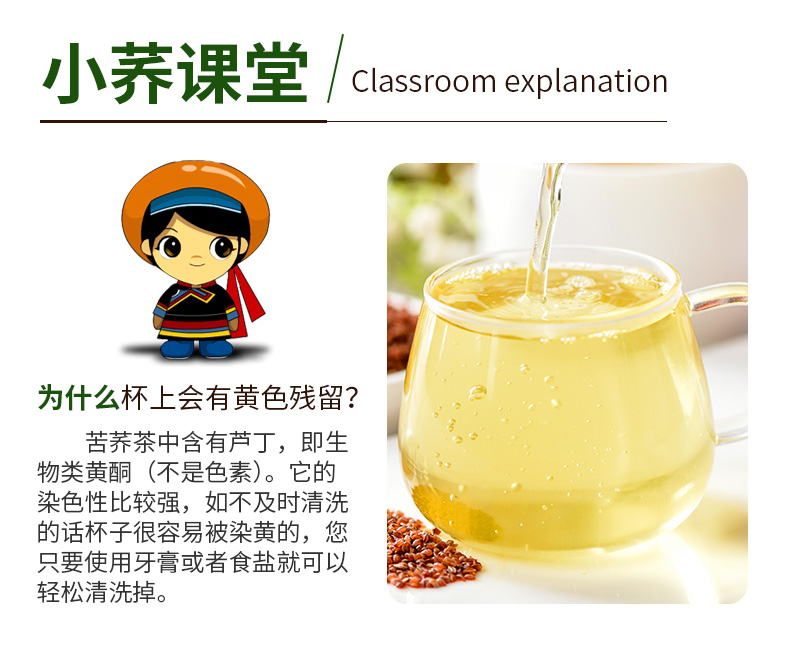 小荞课堂 / Classroom explanation

为什么杯上会有黄色残留？

苦荞茶中含有芦丁，即生物类黄酮（不是色素）。它的染色性比较强，如不及时清洗的话杯子很容易被染黄的，您只要使用牙膏或者食盐就可以轻松清洗掉。